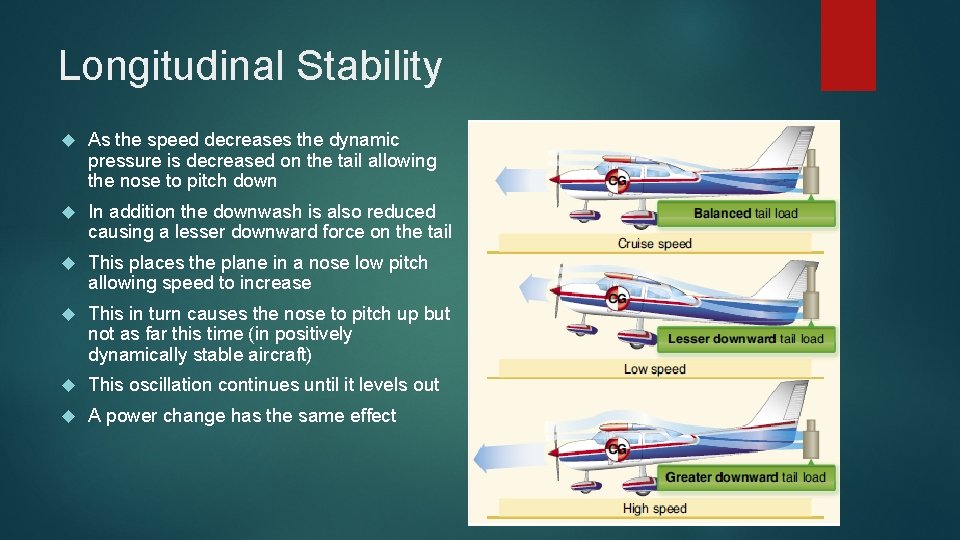 Longitudinal Stability

As the speed decreases the dynamic pressure is decreased on the tail allowing the nose to pitch down

In addition the downwash is also reduced causing a lesser downward force on the tail

This places the plane in a nose low pitch allowing speed to increase

This in turn causes the nose to pitch up but not as far this time (in positively dynamically stable aircraft)

This oscillation continues until it levels out

A power change has the same effect

CG

Balanced tail load

Cruise speed

CG

Lesser downward tail load

Low speed

CG

Greater downward tail load

High speed